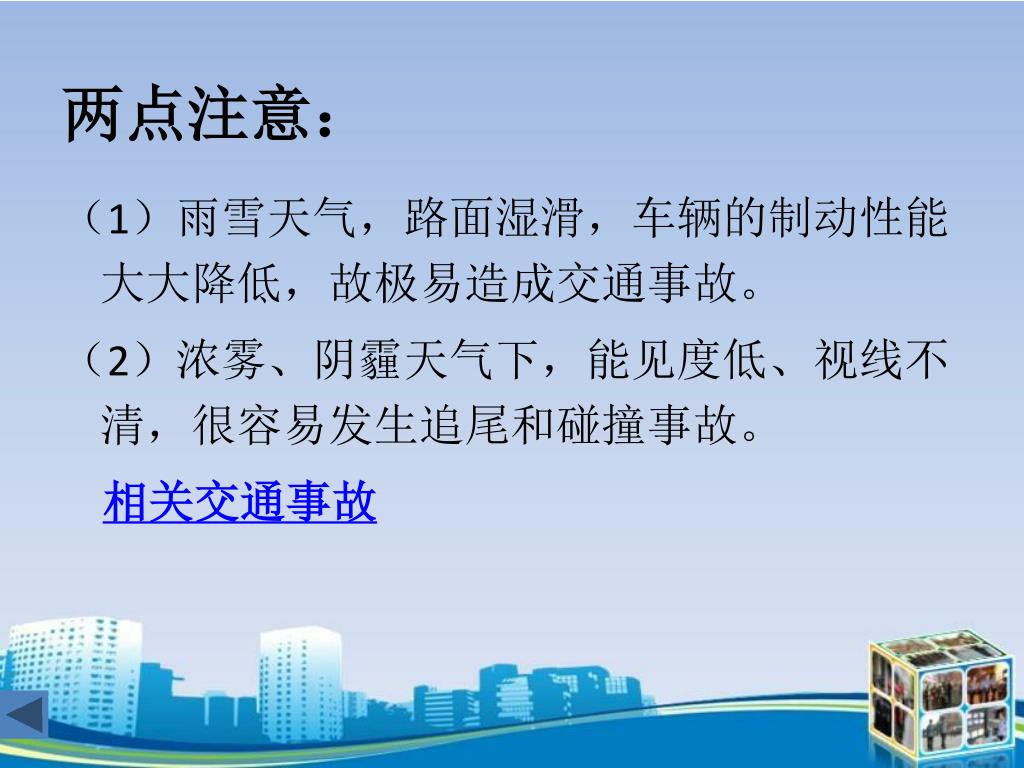 两点注意：

（1）雨雪天气，路面湿滑，车辆的制动性能大大降低，故极易造成交通事故。

（2）浓雾、阴霾天气下，能见度低、视线不清，很容易发生追尾和碰撞事故。

相关交通事故